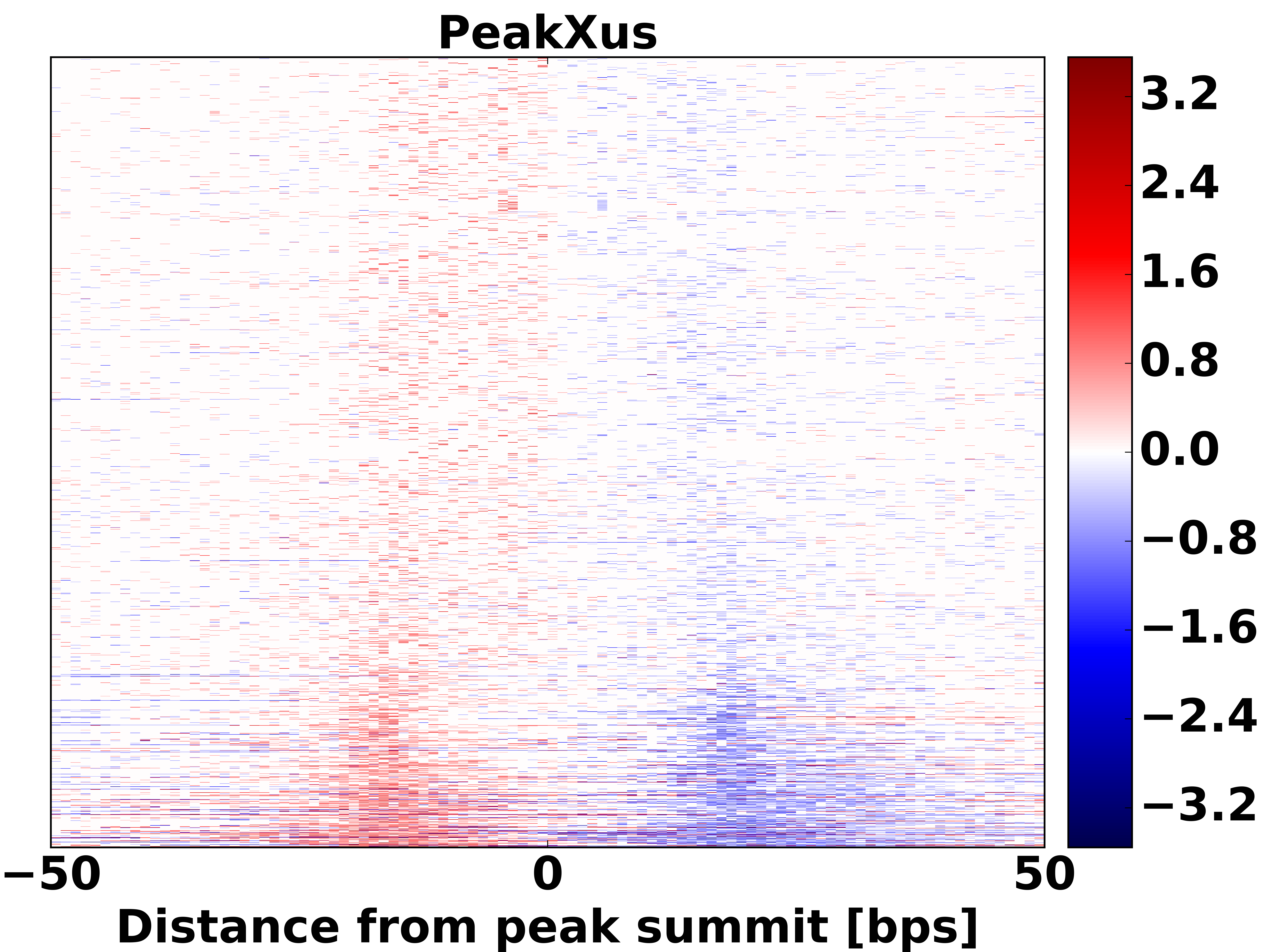 PeakXus

3.2
2.4
1.6
0.8
0.0
−0.8
−1.6
−2.4
−3.2

−50
0
50

Distance from peak summit [bps]